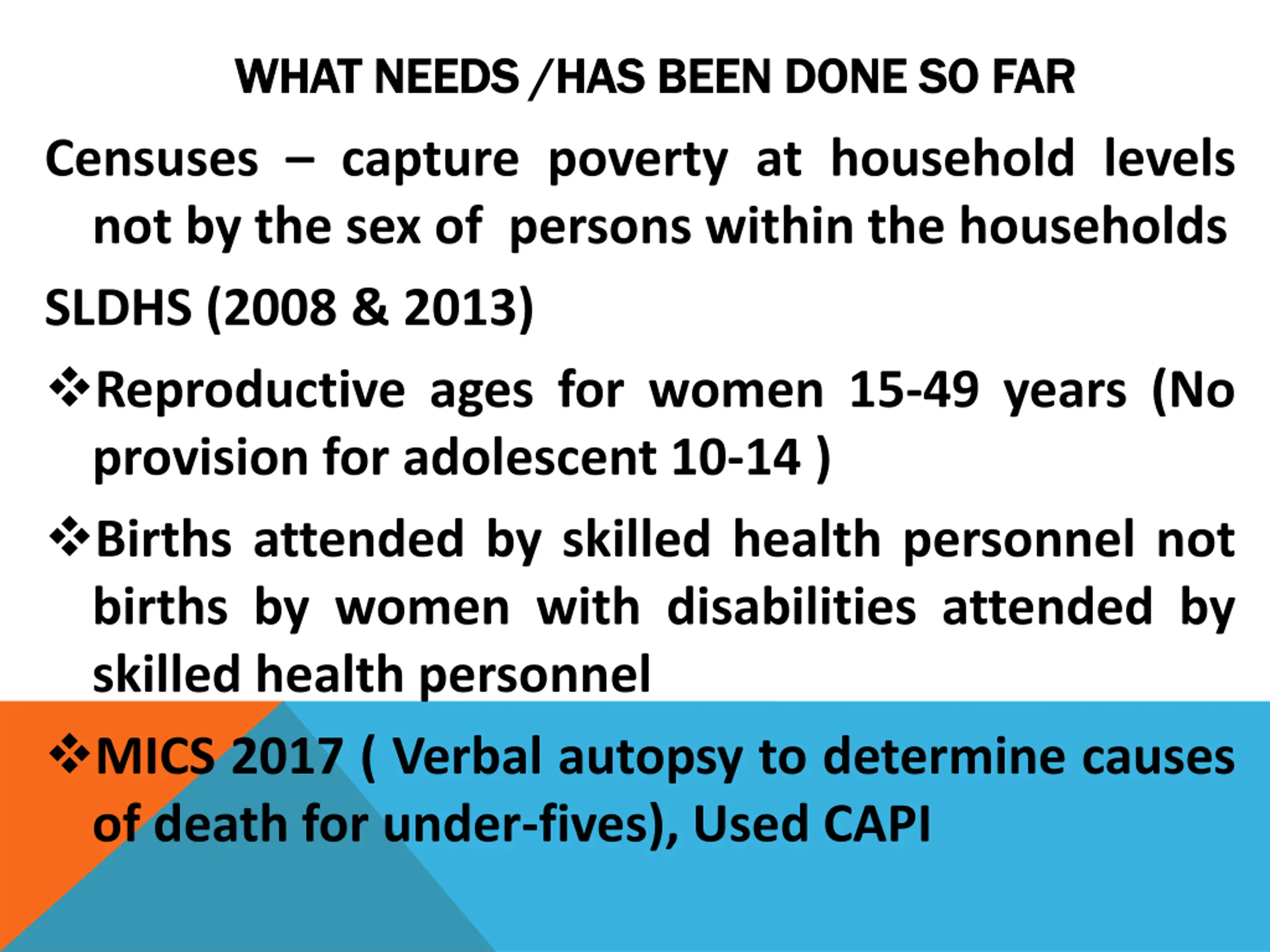 WHAT NEEDS /HAS BEEN DONE SO FAR

Censuses – capture poverty at household levels not by the sex of persons within the households

SLDHS (2008 & 2013)

❖Reproductive ages for women 15-49 years (No provision for adolescent 10-14 )

❖Births attended by skilled health personnel not births by women with disabilities attended by skilled health personnel

❖MICS 2017 ( Verbal autopsy to determine causes of death for under-fives), Used CAPI